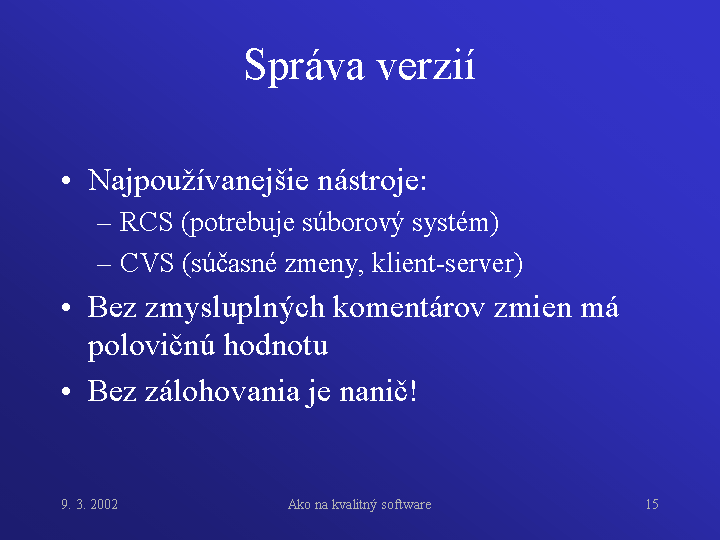 Správa verzií

• Najpoužívanejšie nástroje:
– RCS (potrebuje súborový systém)
– CVS (súčasné zmeny, klient-server)
• Bez zmysluplných komentárov zmien má polovičnú hodnotu
• Bez zálohovania je nanič!

9. 3. 2002
Ako na kvalitný software
15